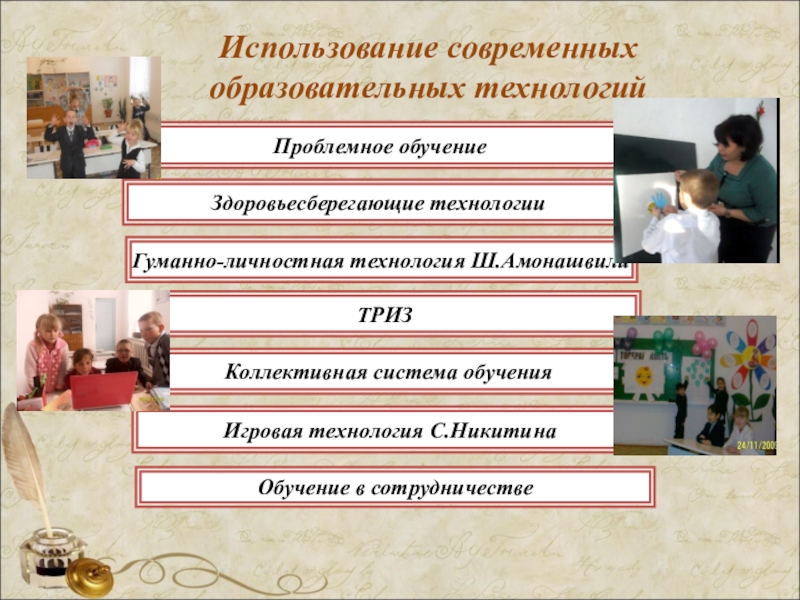 Использование современных образовательных технологий

Проблемное обучение

Здоровьесберегающие технологии

Гуманно-личностная технология Ш.Амонашвили

ТРИЗ

Коллективная система обучения

Игровая технология С.Никитина

Обучение в сотрудничестве

24/11/2009